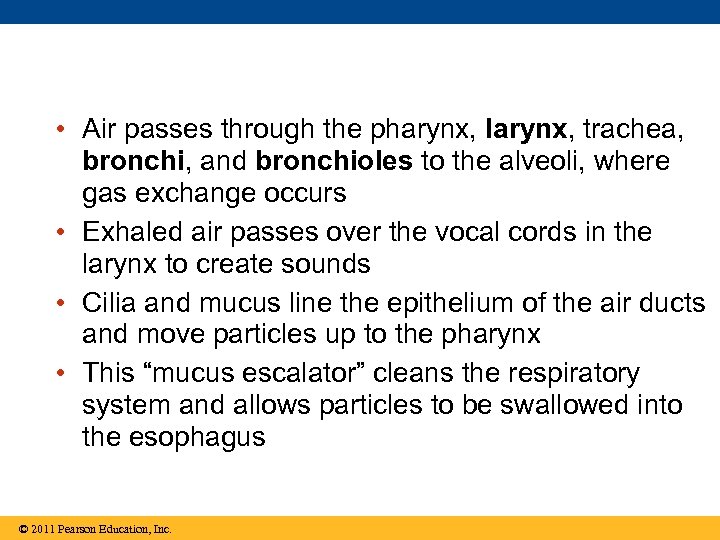 • Air passes through the pharynx, larynx, trachea, bronchi, and bronchioles to the alveoli, where gas exchange occurs

• Exhaled air passes over the vocal cords in the larynx to create sounds

• Cilia and mucus line the epithelium of the air ducts and move particles up to the pharynx

• This “mucus escalator” cleans the respiratory system and allows particles to be swallowed into the esophagus

© 2011 Pearson Education, Inc.